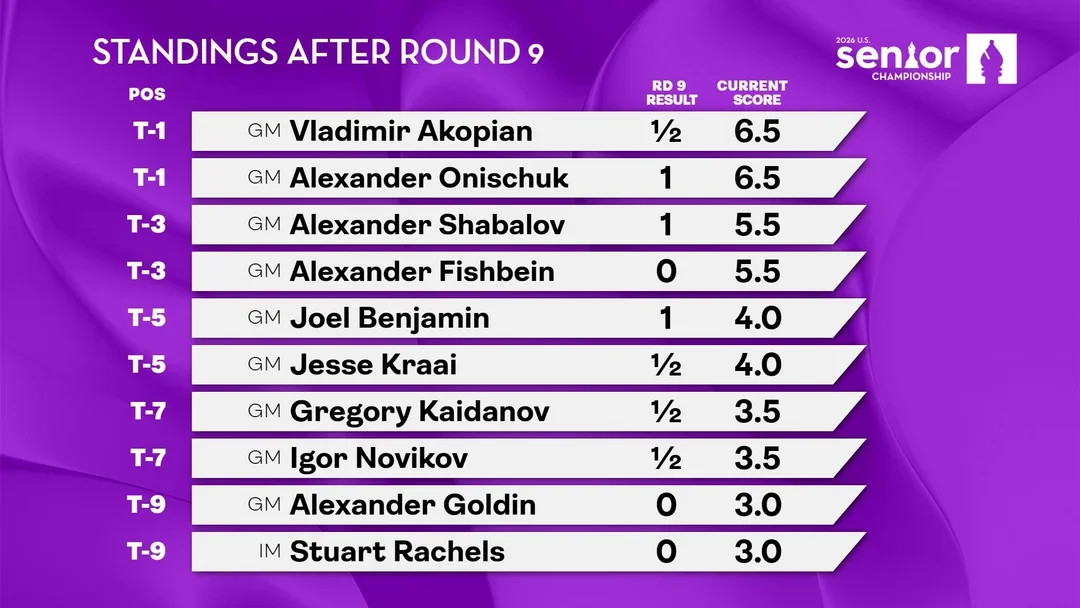 STANDINGS AFTER ROUND 9

2026 U.S. senior CHAMPIONSHIP

| POS | | RD 9 RESULT | CURRENT SCORE |
|---|---|---|---|
| T-1 | GM Vladimir Akopian | ½ | 6.5 |
| T-1 | GM Alexander Onischuk | 1 | 6.5 |
| T-3 | GM Alexander Shabalov | 1 | 5.5 |
| T-3 | GM Alexander Fishbein | 0 | 5.5 |
| T-5 | GM Joel Benjamin | 1 | 4.0 |
| T-5 | GM Jesse Kraai | ½ | 4.0 |
| T-7 | GM Gregory Kaidanov | ½ | 3.5 |
| T-7 | GM Igor Novikov | ½ | 3.5 |
| T-9 | GM Alexander Goldin | 0 | 3.0 |
| T-9 | IM Stuart Rachels | 0 | 3.0 |